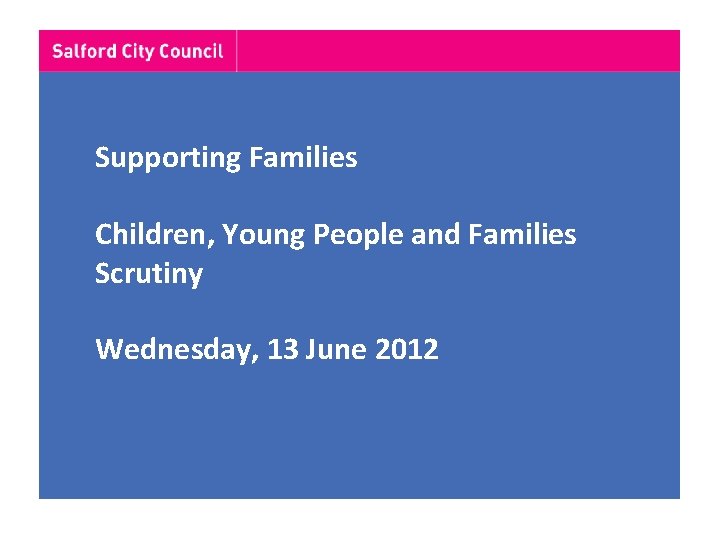 Salford City Council

Supporting Families

Children, Young People and Families Scrutiny

Wednesday, 13 June 2012